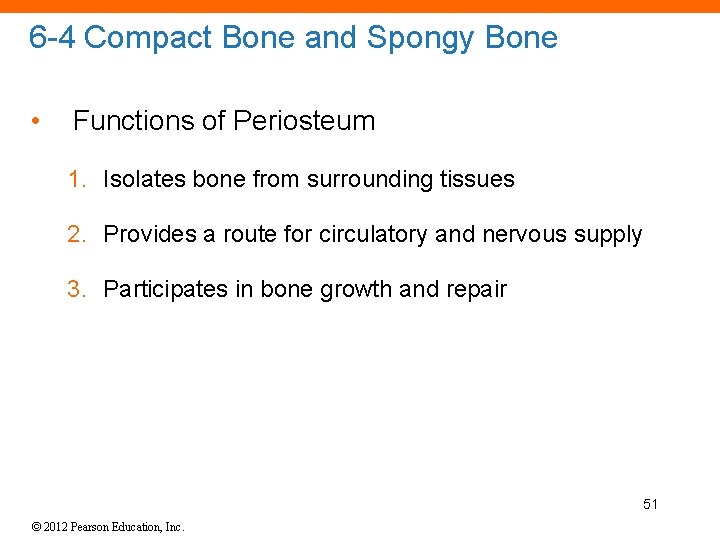 6-4 Compact Bone and Spongy Bone

• Functions of Periosteum

1. Isolates bone from surrounding tissues

2. Provides a route for circulatory and nervous supply

3. Participates in bone growth and repair

51

© 2012 Pearson Education, Inc.